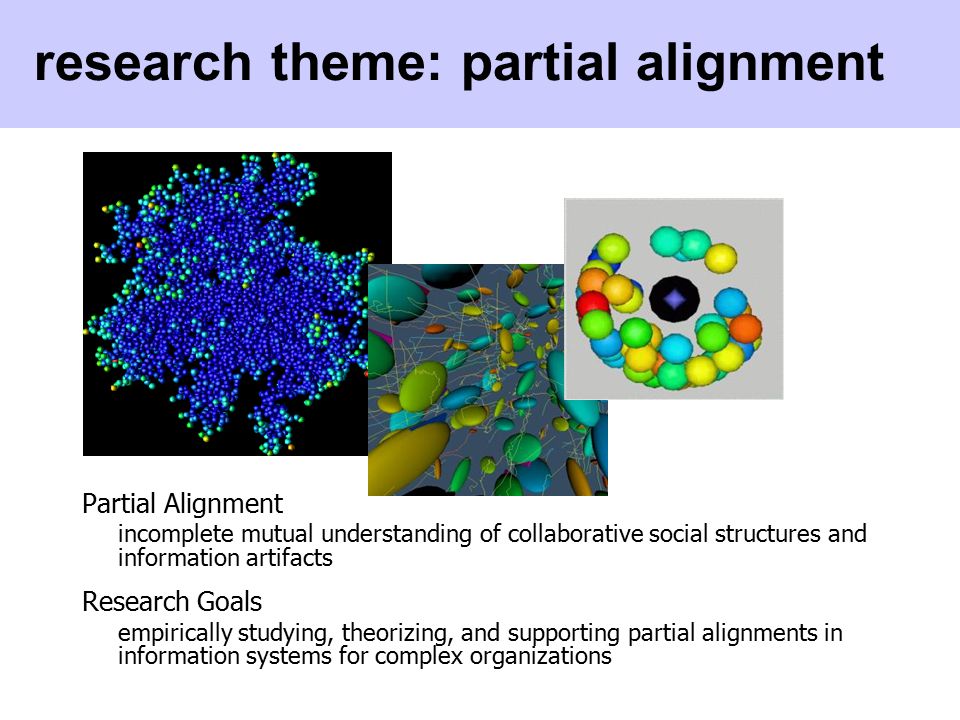 research theme: partial alignment

Partial Alignment

incomplete mutual understanding of collaborative social structures and information artifacts

Research Goals

empirically studying, theorizing, and supporting partial alignments in information systems for complex organizations